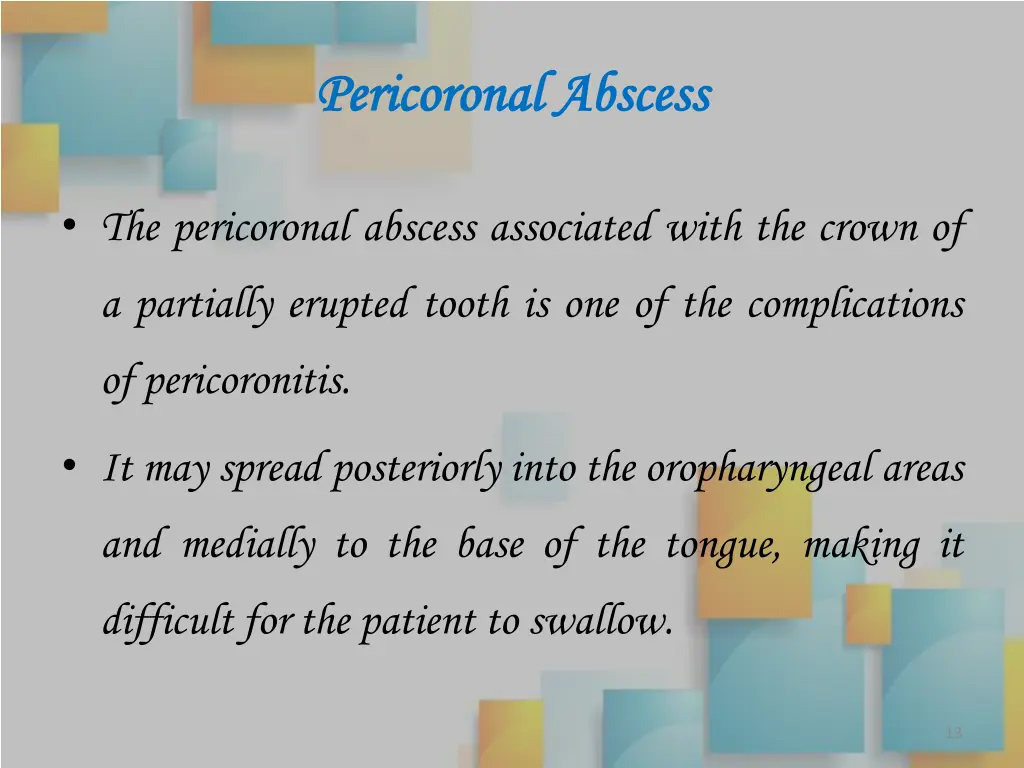 Pericoronal Abscess

• The pericoronal abscess associated with the crown of a partially erupted tooth is one of the complications of pericoronitis.

• It may spread posteriorly into the oropharyngeal areas and medially to the base of the tongue, making it difficult for the patient to swallow.

13